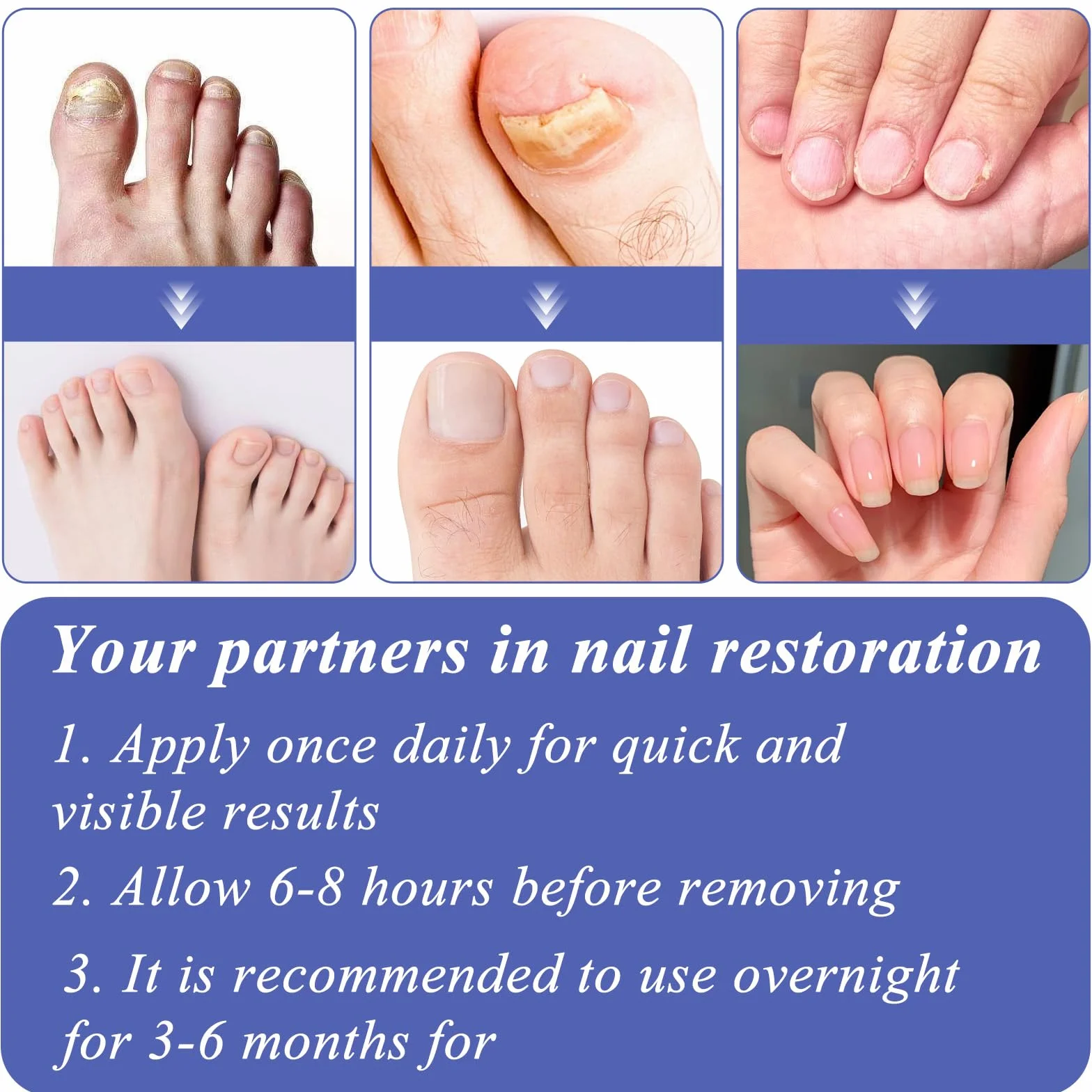 Your partners in nail restoration

1. Apply once daily for quick and visible results

2. Allow 6-8 hours before removing

3. It is recommended to use overnight for 3-6 months for